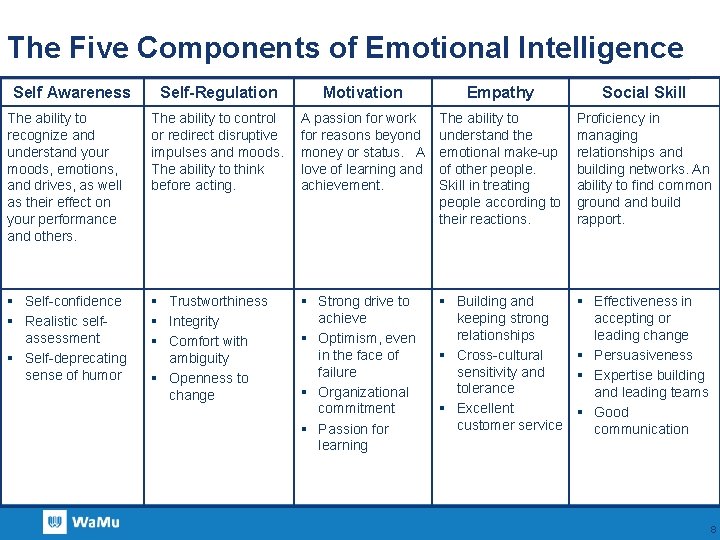 The Five Components of Emotional Intelligence

| Self Awareness | Self-Regulation | Motivation | Empathy | Social Skill |
|---|---|---|---|---|
| The ability to recognize and understand your moods, emotions, and drives, as well as their effect on your performance and others. | The ability to control or redirect disruptive impulses and moods. The ability to think before acting. | A passion for work for reasons beyond money or status. A love of learning and achievement. | The ability to understand the emotional make-up of other people. Skill in treating people according to their reactions. | Proficiency in managing relationships and building networks. An ability to find common ground and build rapport. |
| ▪ Self-confidence ▪ Realistic self-assessment ▪ Self-deprecating sense of humor | ▪ Trustworthiness ▪ Integrity ▪ Comfort with ambiguity ▪ Openness to change | ▪ Strong drive to achieve ▪ Optimism, even in the face of failure ▪ Organizational commitment ▪ Passion for learning | ▪ Building and keeping strong relationships ▪ Cross-cultural sensitivity and tolerance ▪ Excellent customer service | ▪ Effectiveness in accepting or leading change ▪ Persuasiveness ▪ Expertise building and leading teams ▪ Good communication |

WaMu

8